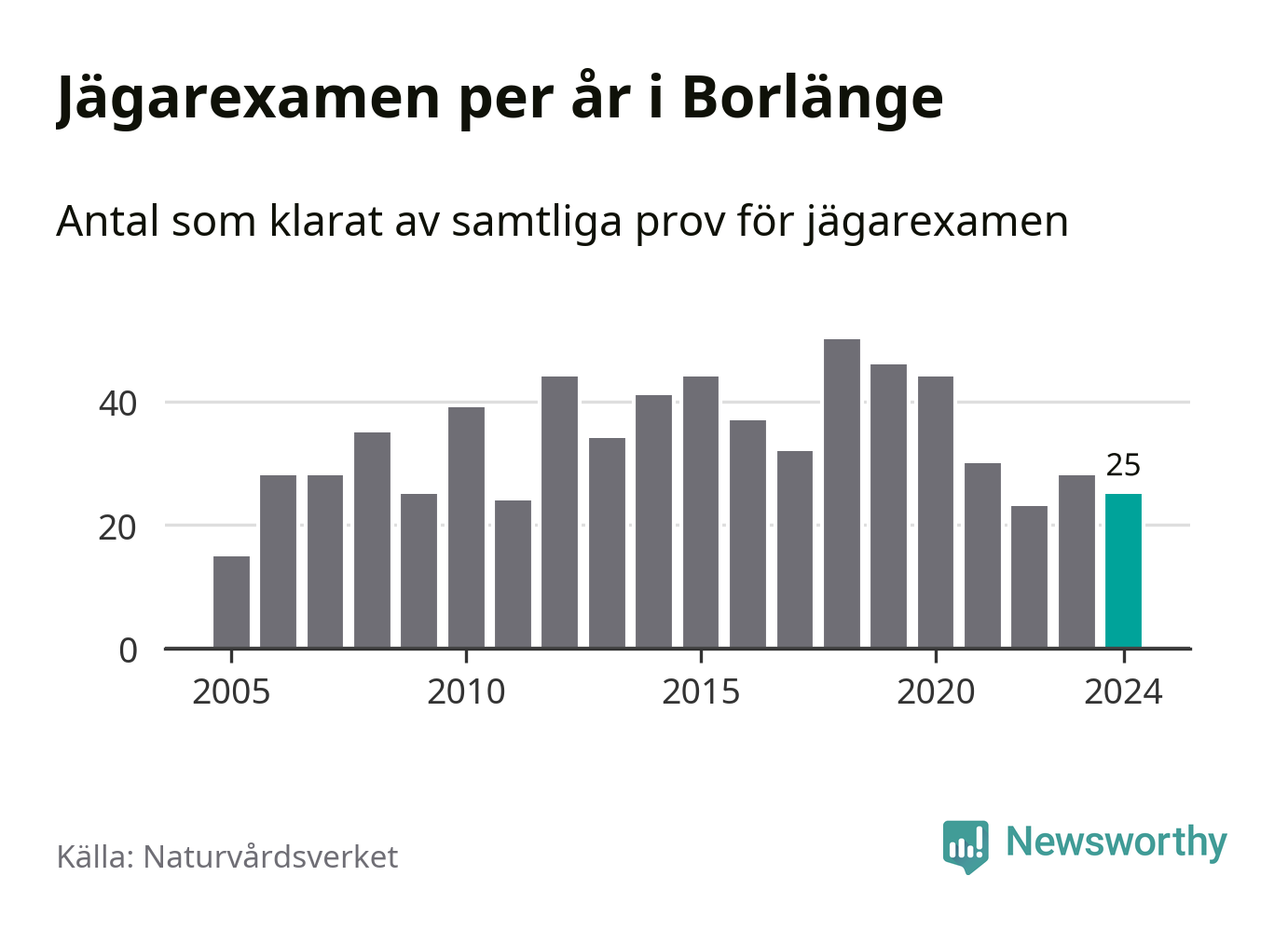 Jägarexamen per år i Borlänge

Antal som klarat av samtliga prov för jägarexamen

40
20
0
25
2005
2010
2015
2020
2024

Källa: Naturvårdsverket

Newsworthy